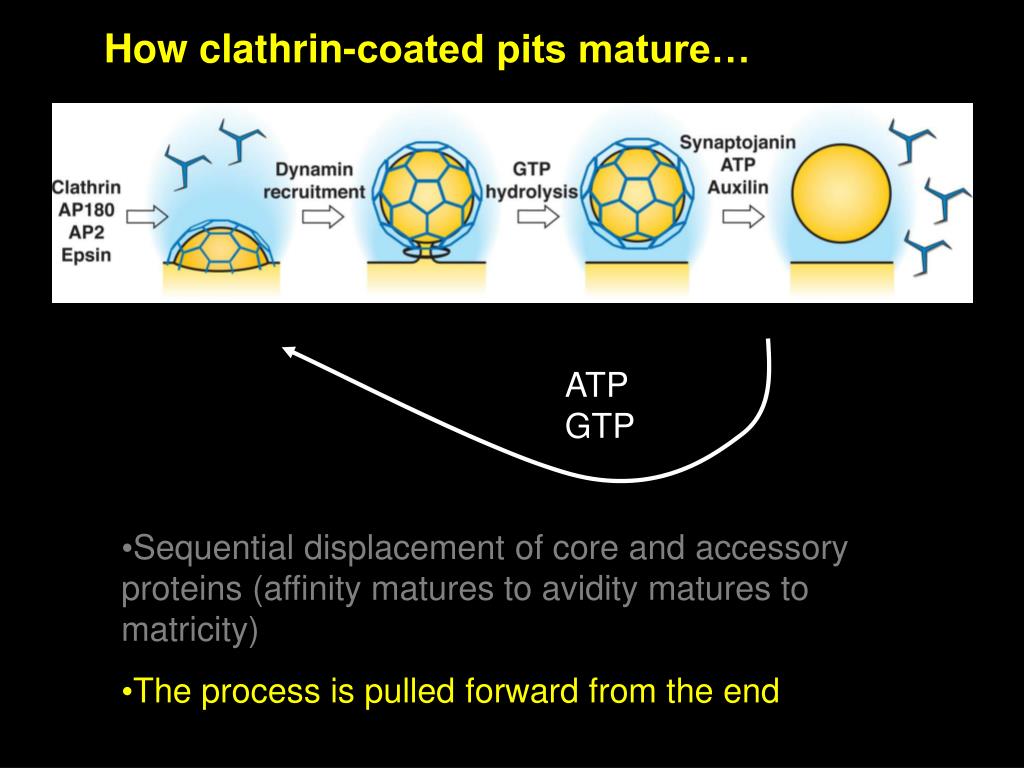 How clathrin-coated pits mature…

Clathrin
AP180
AP2
Epsin

Dynamin
recruitment

GTP
hydrolysis

Synaptojanin
ATP
Auxilin

ATP
GTP

•Sequential displacement of core and accessory proteins (affinity matures to avidity matures to matricity)

•The process is pulled forward from the end